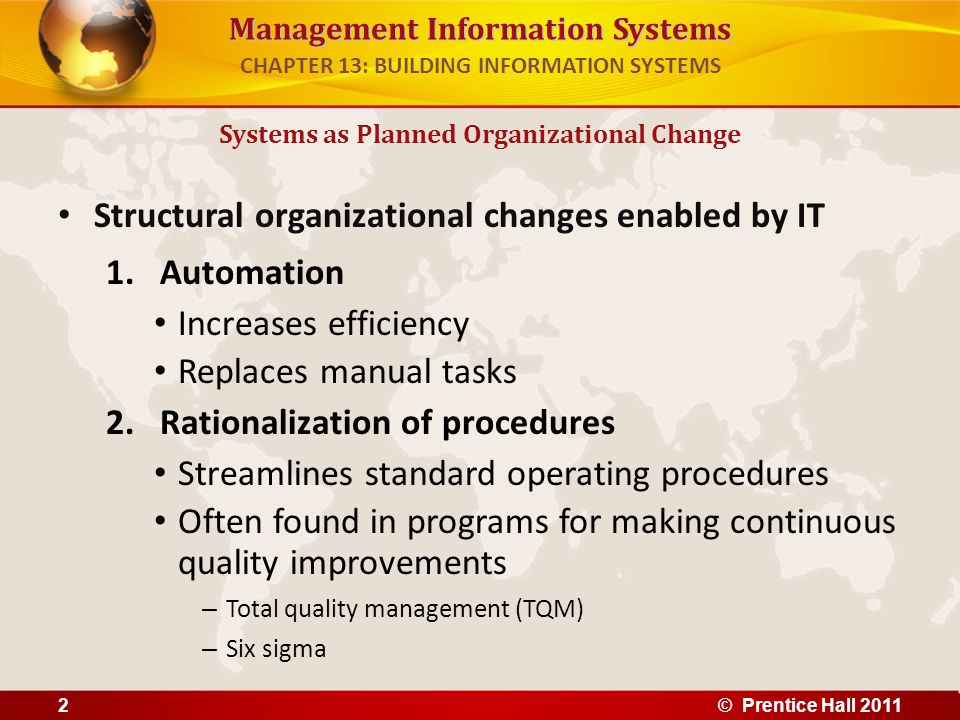 Management Information Systems
CHAPTER 13: BUILDING INFORMATION SYSTEMS

Systems as Planned Organizational Change

• Structural organizational changes enabled by IT

1. Automation
• Increases efficiency
• Replaces manual tasks

2. Rationalization of procedures
• Streamlines standard operating procedures
• Often found in programs for making continuous quality improvements
– Total quality management (TQM)
– Six sigma

2

© Prentice Hall 2011